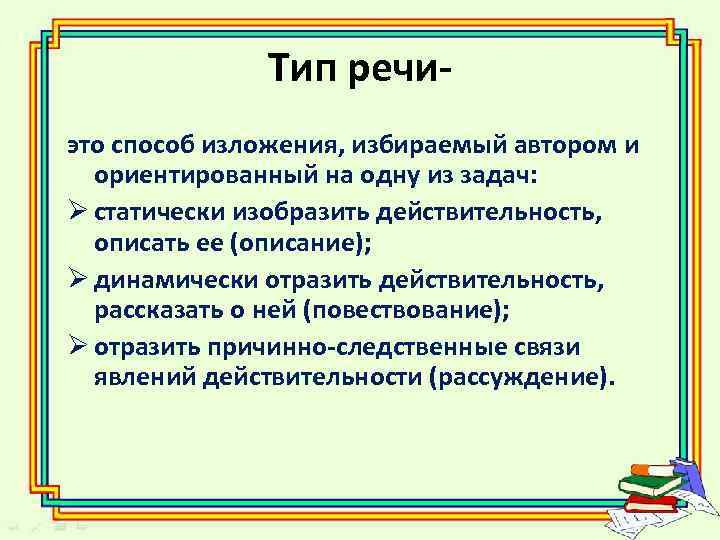 Тип речи-

это способ изложения, избираемый автором и ориентированный на одну из задач:

➢ статически изобразить действительность, описать ее (описание);

➢ динамически отразить действительность, рассказать о ней (повествование);

➢ отразить причинно-следственные связи явлений действительности (рассуждение).